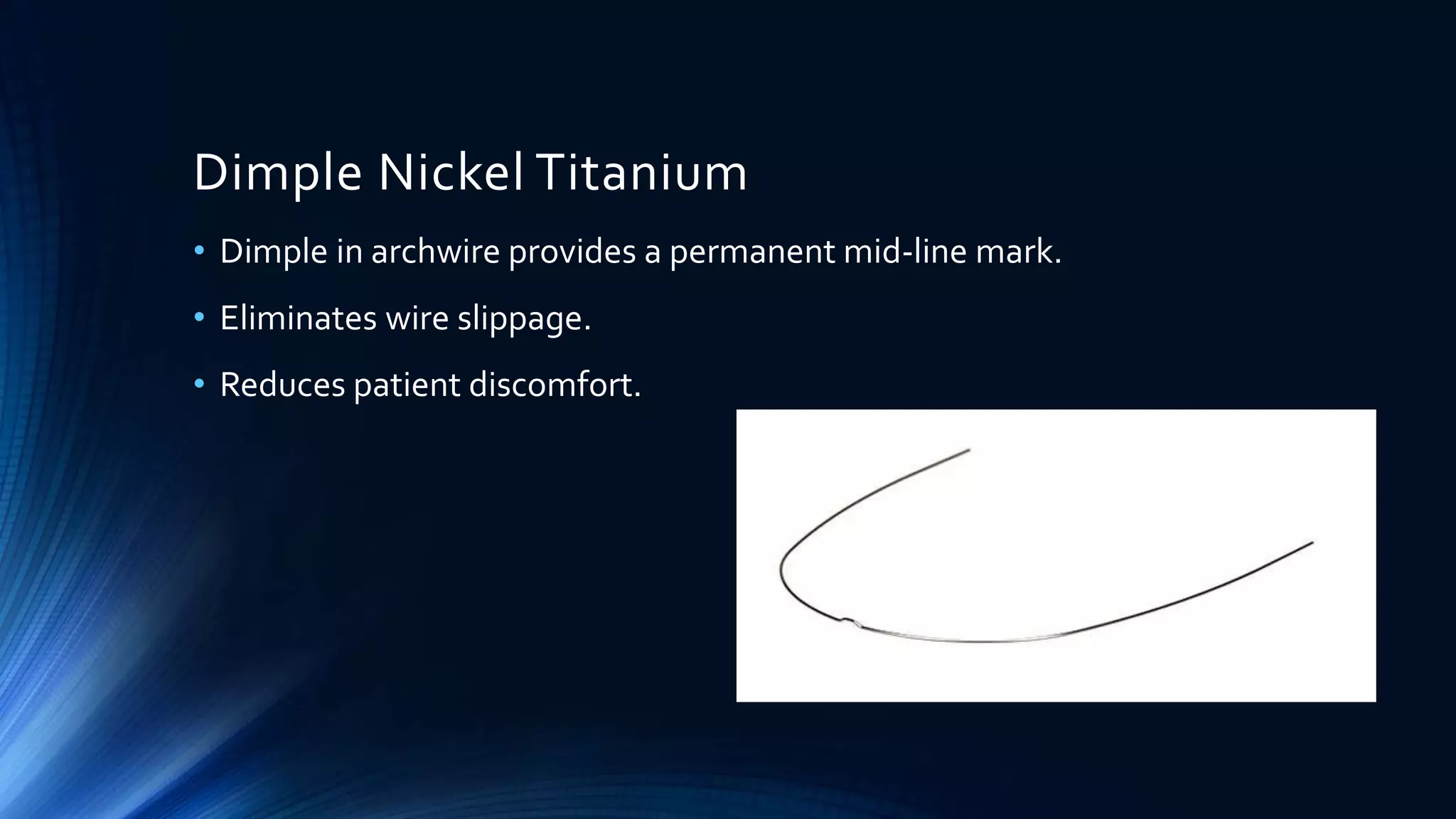 Dimple Nickel Titanium

• Dimple in archwire provides a permanent mid-line mark.

• Eliminates wire slippage.

• Reduces patient discomfort.